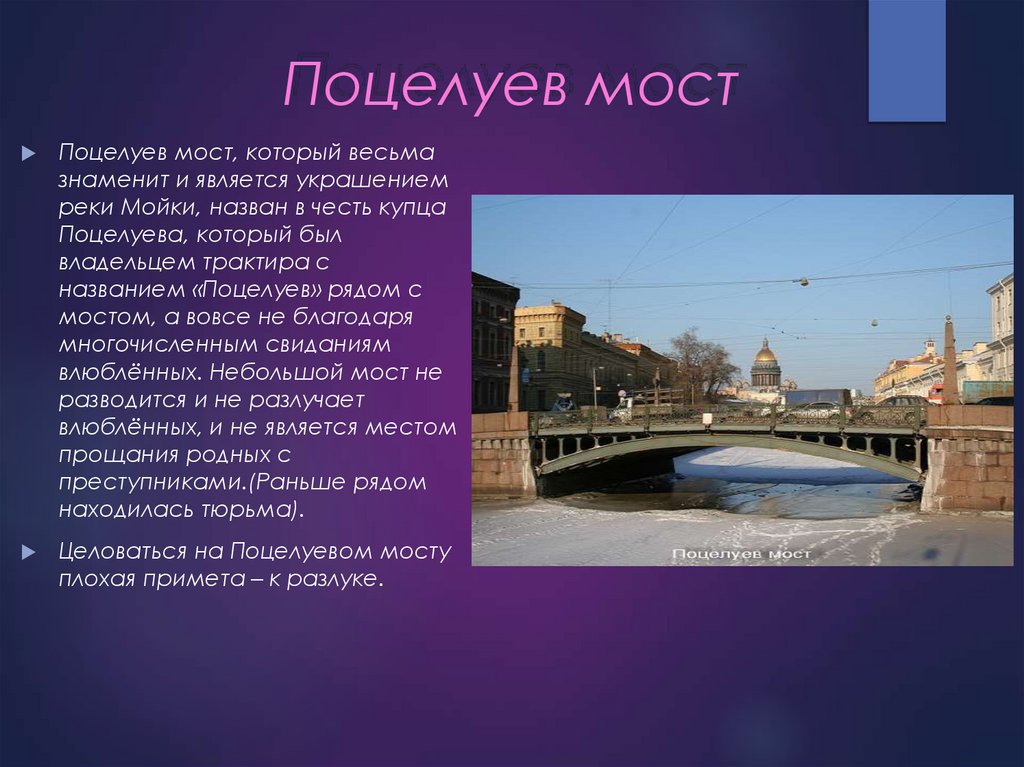 Поцелуев мост

Поцелуев мост, который весьма знаменит и является украшением реки Мойки, назван в честь купца Поцелуева, который был владельцем трактира с названием «Поцелуев» рядом с мостом, а вовсе не благодаря многочисленным свиданиям влюблённых. Небольшой мост не разводится и не разлучает влюблённых, и не является местом прощания родных с преступниками.(Раньше рядом находилась тюрьма).

Целоваться на Поцелуевом мосту плохая примета – к разлуке.

Поцелуев мост